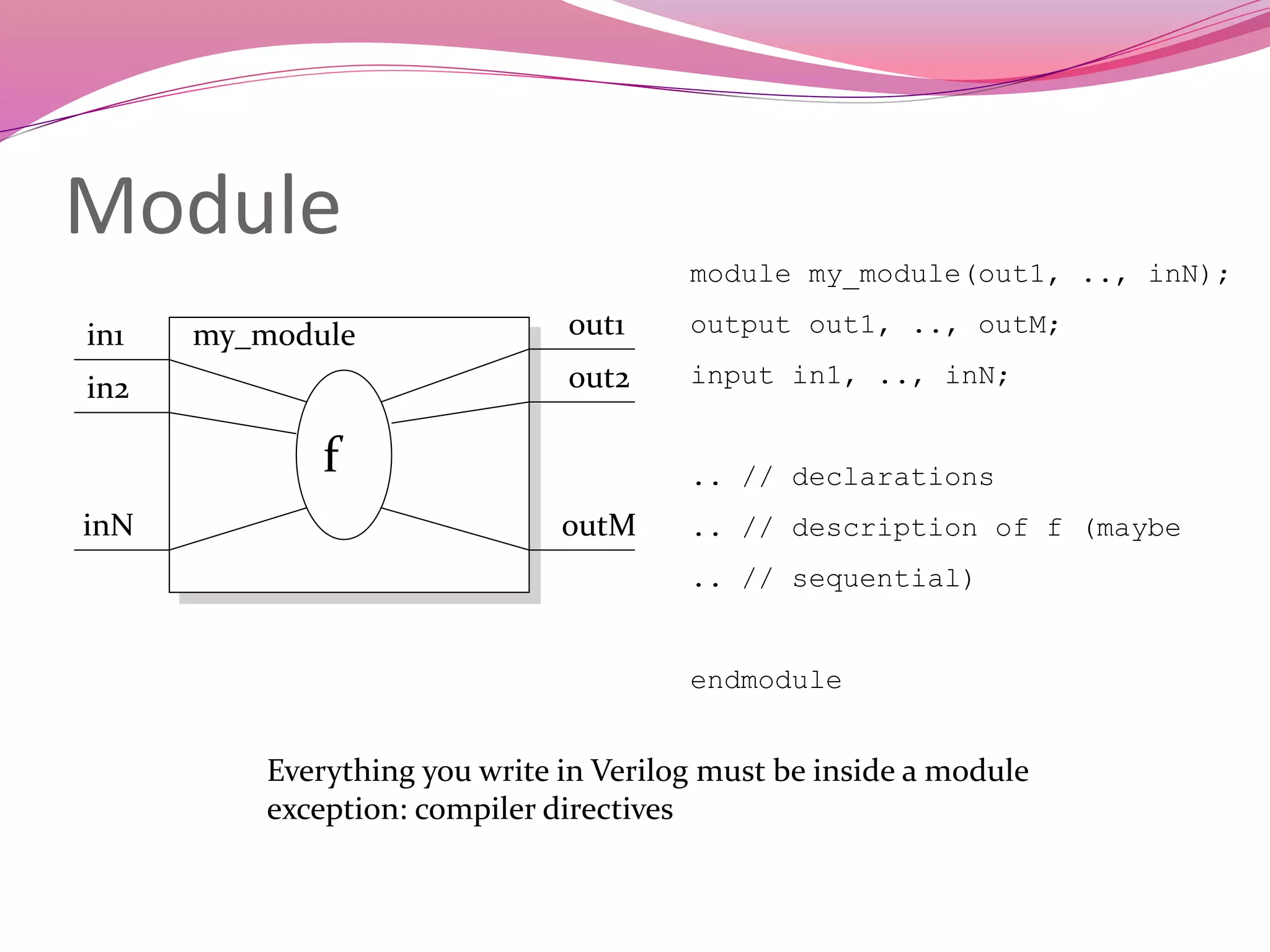 Module

in1
in2
inN
my_module
f
out1
out2
outM

module my_module(out1, .., inN);

output out1, .., outM;

input in1, .., inN;

.. // declarations

.. // description of f (maybe

.. // sequential)

endmodule

Everything you write in Verilog must be inside a module
exception: compiler directives